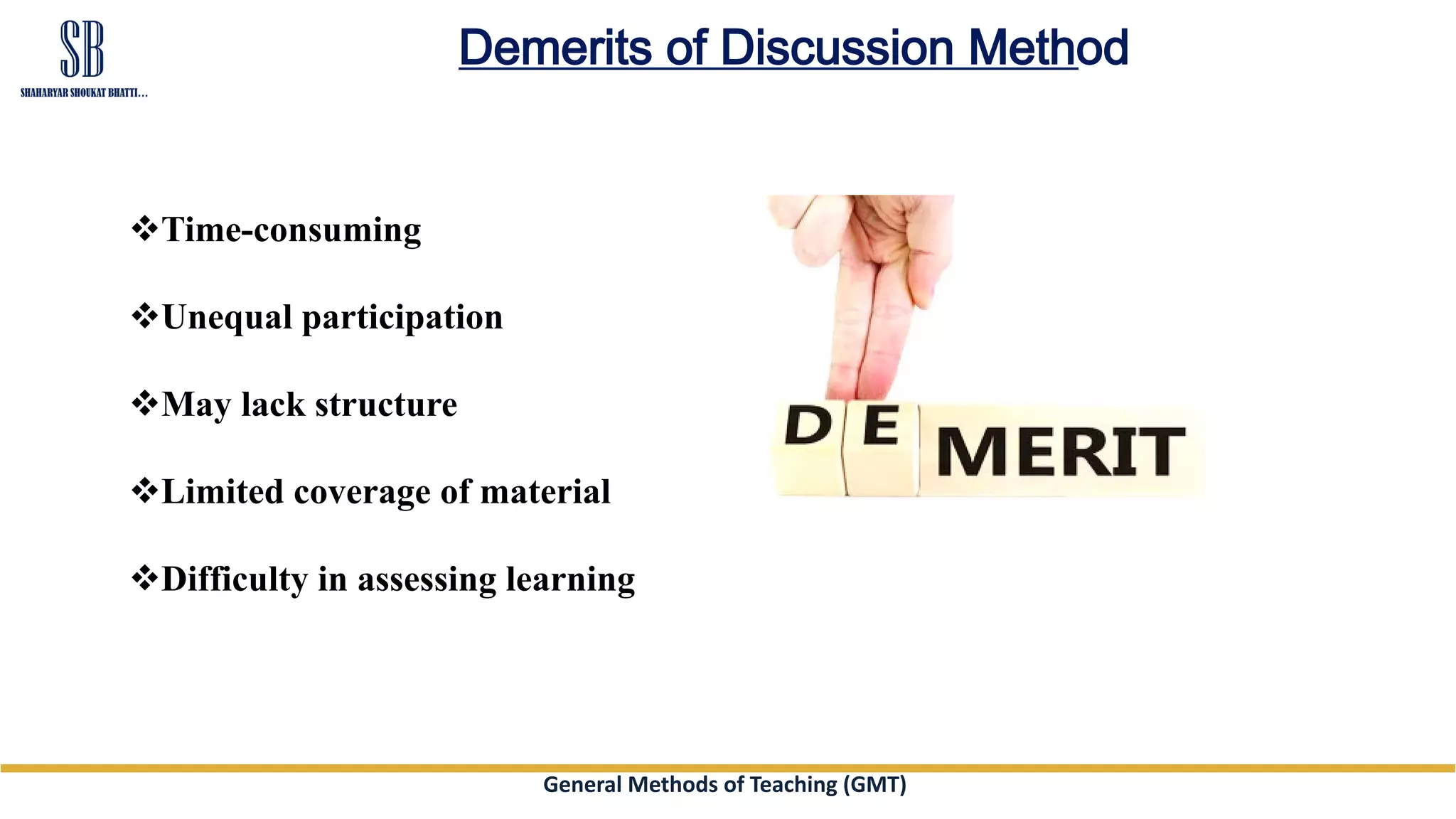 SB
SHAHARYAR SHOUKAT BHATTI...

Demerits of Discussion Method

❖Time-consuming

❖Unequal participation

❖May lack structure

❖Limited coverage of material

❖Difficulty in assessing learning

DE MERIT

General Methods of Teaching (GMT)